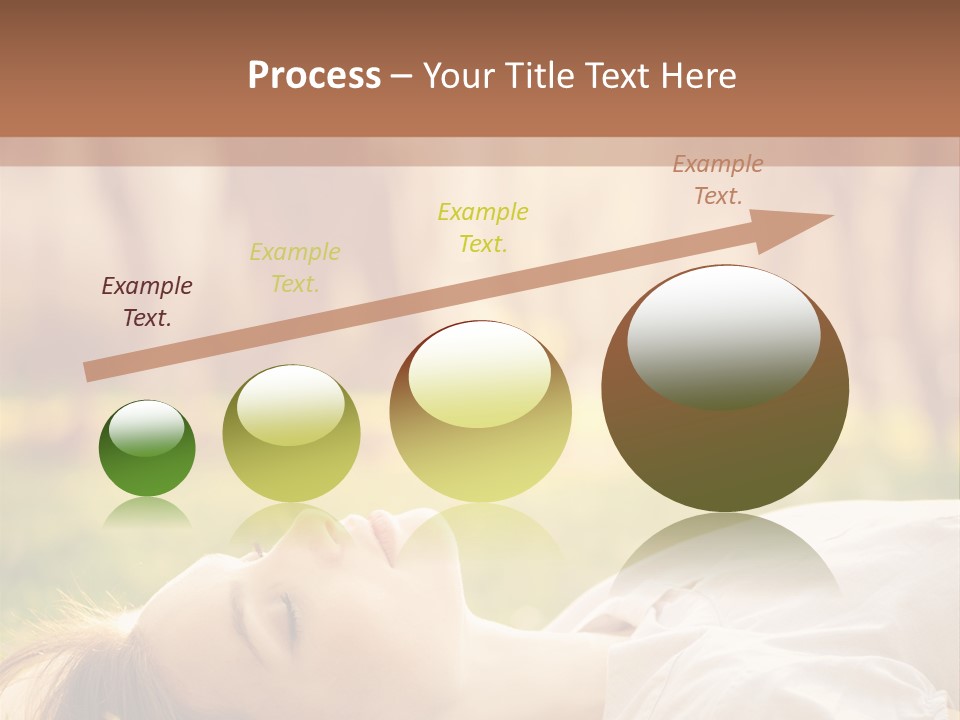 Process – Your Title Text Here

Example Text.

Example Text.

Example Text.

Example Text.